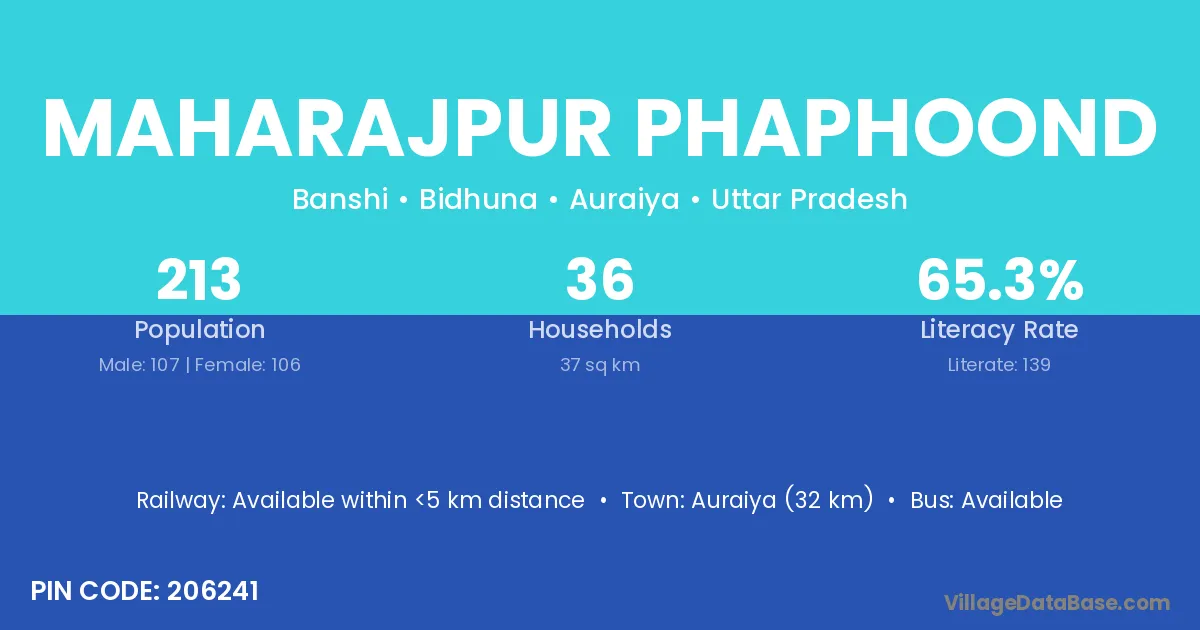 MAHARAJPUR PHAPHOOND

Banshi • Bidhuna • Auraiya • Uttar Pradesh

213
Population
Male: 107 | Female: 106

36
Households
37 sq km

65.3%
Literacy Rate
Literate: 139

Railway: Available within <5 km distance • Town: Auraiya (32 km) • Bus: Available

PIN CODE: 206241

VillageDataBase.com